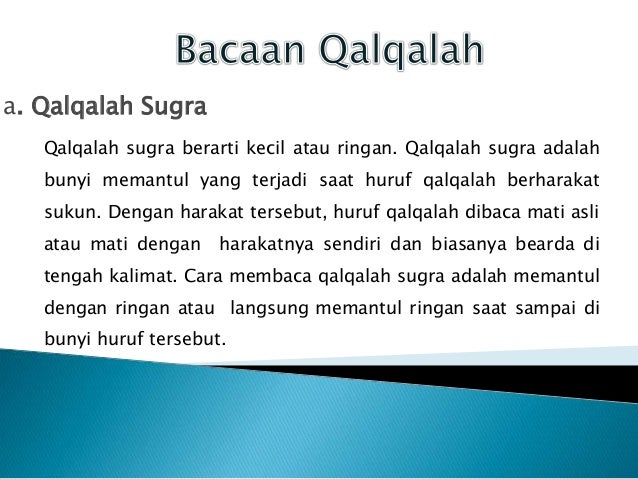 Bacaan Qalqalah

a. Qalqalah Sugra

Qalqalah sugra berarti kecil atau ringan. Qalqalah sugra adalah bunyi memantul yang terjadi saat huruf qalqalah berharakat sukun. Dengan harakat tersebut, huruf qalqalah dibaca mati asli atau mati dengan harakatnya sendiri dan biasanya bearda di tengah kalimat. Cara membaca qalqalah sugra adalah memantul dengan ringan atau langsung memantul ringan saat sampai di bunyi huruf tersebut.